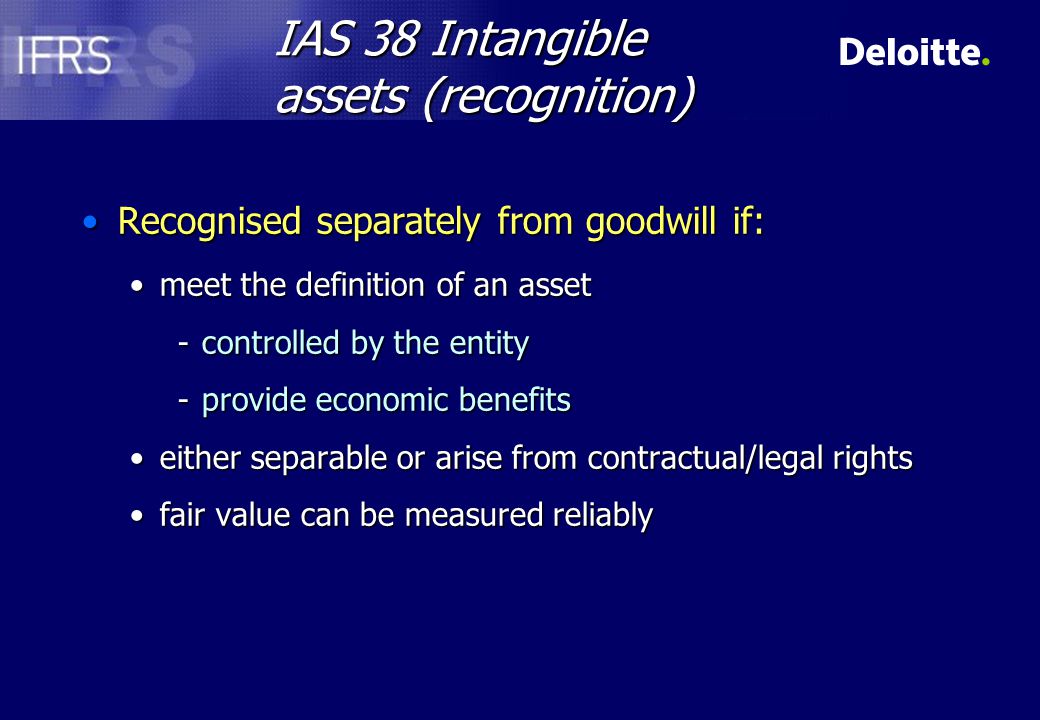 IFRS

IAS 38 Intangible assets (recognition)

Deloitte.

• Recognised separately from goodwill if:

• meet the definition of an asset

- controlled by the entity

- provide economic benefits

• either separable or arise from contractual/legal rights

• fair value can be measured reliably